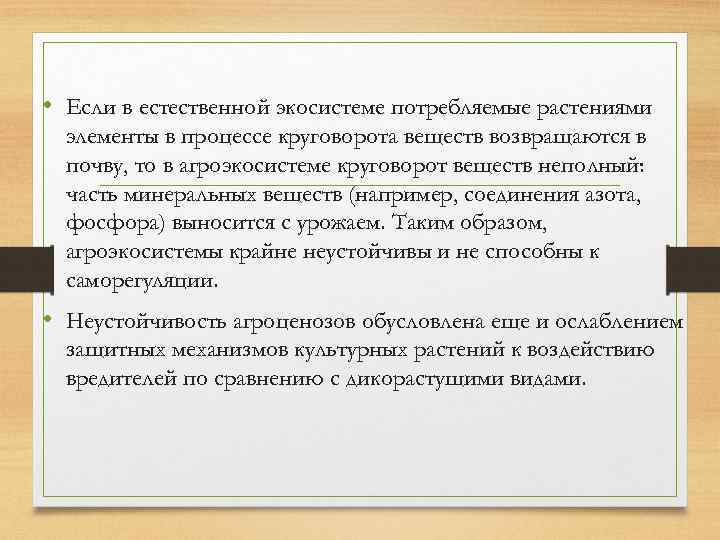 • Если в естественной экосистеме потребляемые растениями элементы в процессе круговорота веществ возвращаются в почву, то в агроэкосистеме круговорот веществ неполный: часть минеральных веществ (например, соединения азота, фосфора) выносится с урожаем. Таким образом, агроэкосистемы крайне неустойчивы и не способны к саморегуляции.

• Неустойчивость агроценозов обусловлена еще и ослаблением защитных механизмов культурных растений к воздействию вредителей по сравнению с дикорастущими видами.